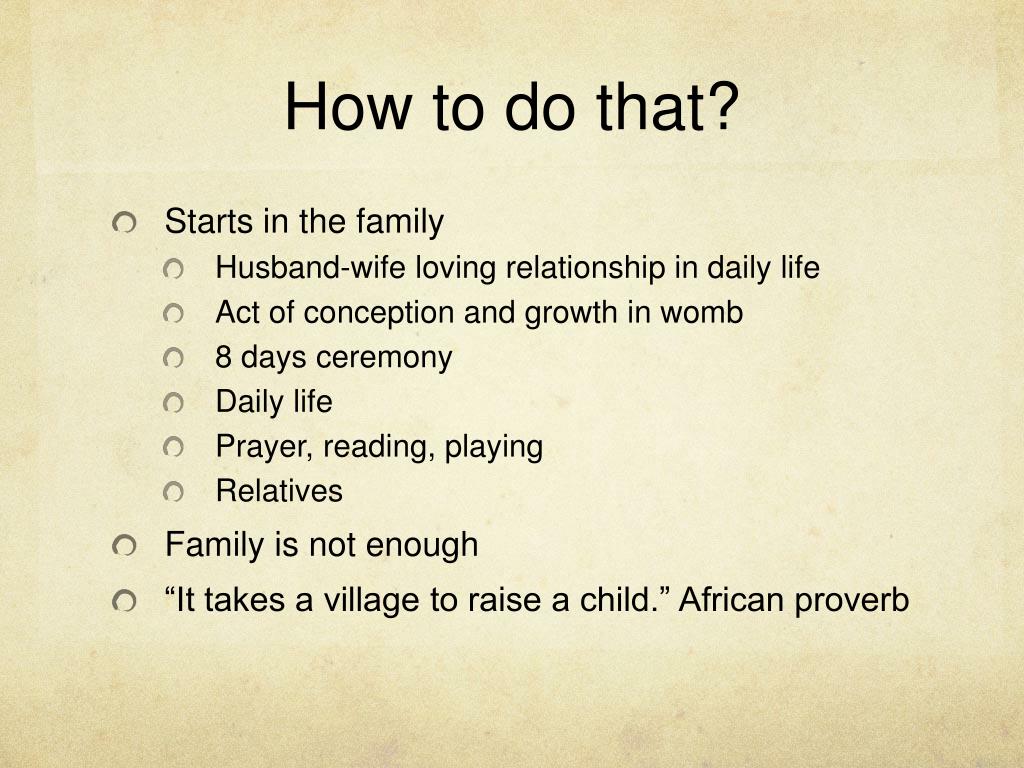 How to do that?

Starts in the family

Husband-wife loving relationship in daily life

Act of conception and growth in womb

8 days ceremony

Daily life

Prayer, reading, playing

Relatives

Family is not enough

“It takes a village to raise a child.” African proverb